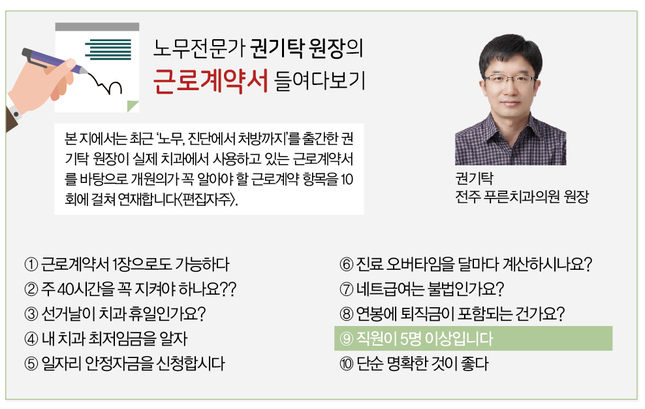 노무전문가 권기탁 원장의
근로계약서 들여다보기

본 지에서는 최근 '노무, 진단에서 처방까지'를 출간한 권기탁 원장이 실제 치과에서 사용하고 있는 근로계약서를 바탕으로 개원의가 꼭 알아야 할 근로계약 항목을 10회에 걸쳐 연재합니다〈편집자주〉.

권기탁
전주 푸른치과의원 원장

① 근로계약서 1장으로도 가능하다
② 주 40시간을 꼭 지켜야 하나요??
③ 선거날이 치과 휴일인가요?
④ 내 치과 최저임금을 알자
⑤ 일자리 안정자금을 신청합시다

⑥ 진료 오버타임을 달마다 계산하시나요?
⑦ 네트급여는 불법인가요?
⑧ 연봉에 퇴직금이 포함되는 건가요?
⑨ 직원이 5명 이상입니다
⑩ 단순 명확한 것이 좋다